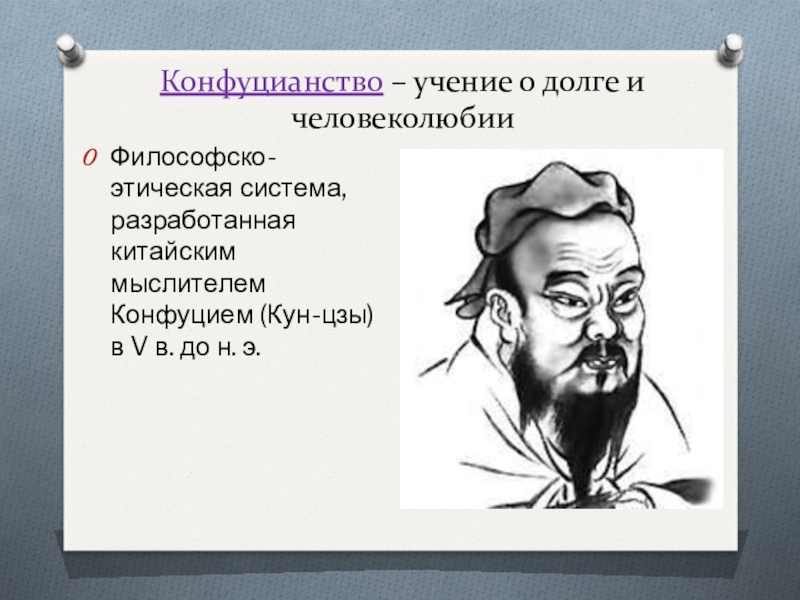 Конфуцианство – учение о долге и человеколюбии

Философско-этическая система, разработанная китайским мыслителем Конфуцием (Кун-цзы) в V в. до н. э.